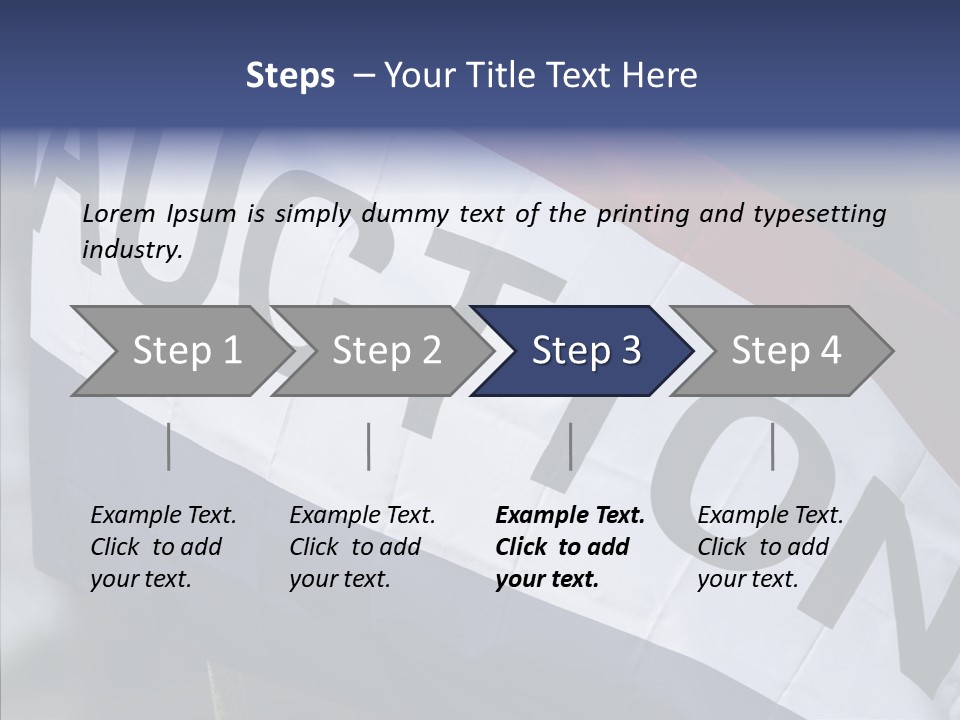 Steps – Your Title Text Here

AUCTION

Lorem Ipsum is simply dummy text of the printing and typesetting industry.

Step 1

Step 2

Step 3

Step 4

Example Text. Click to add your text.

Example Text. Click to add your text.

Example Text. Click to add your text.

Example Text. Click to add your text.